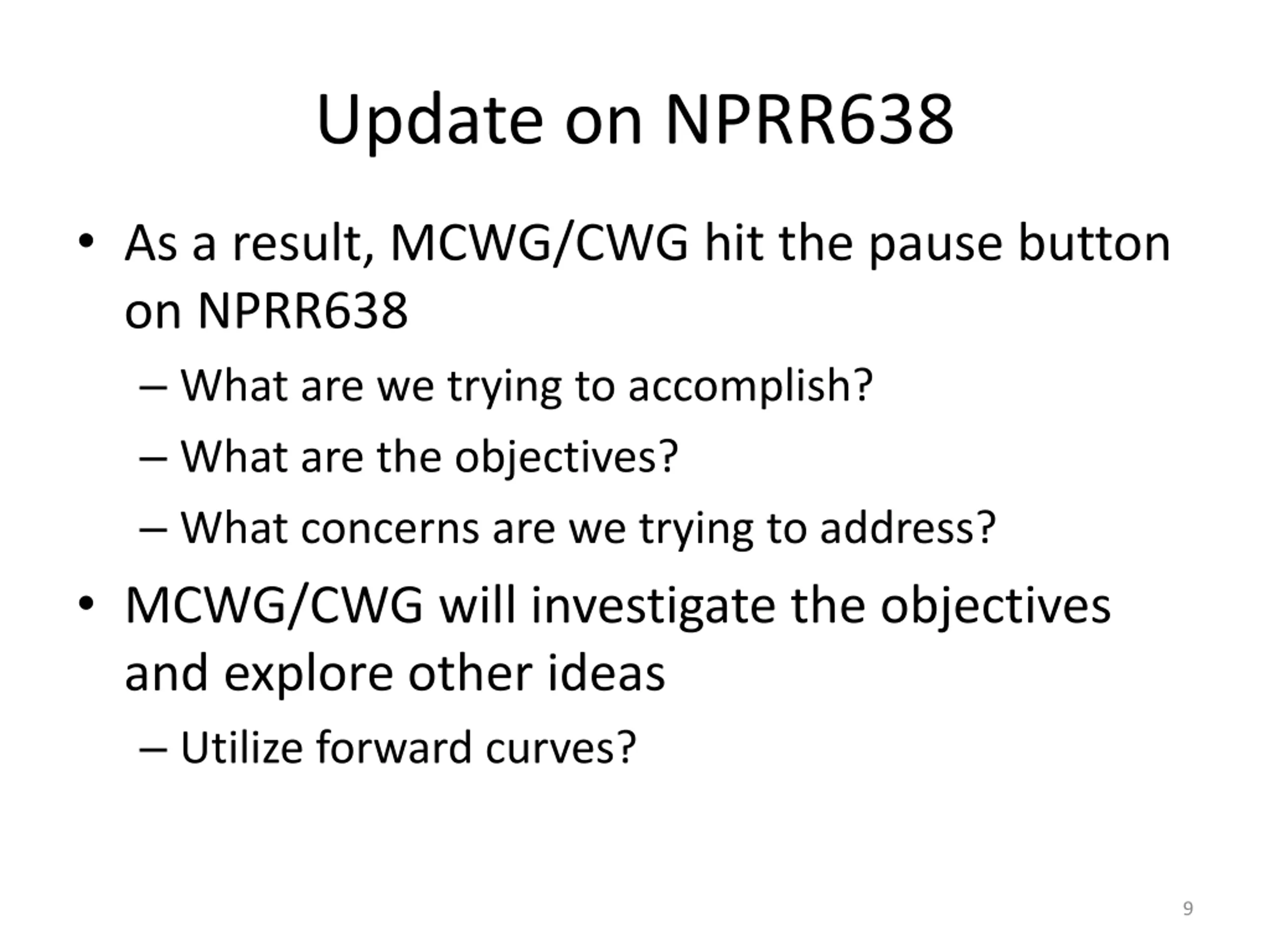 Update on NPRR638

• As a result, MCWG/CWG hit the pause button on NPRR638
 – What are we trying to accomplish?
 – What are the objectives?
 – What concerns are we trying to address?
• MCWG/CWG will investigate the objectives and explore other ideas
 – Utilize forward curves?

9